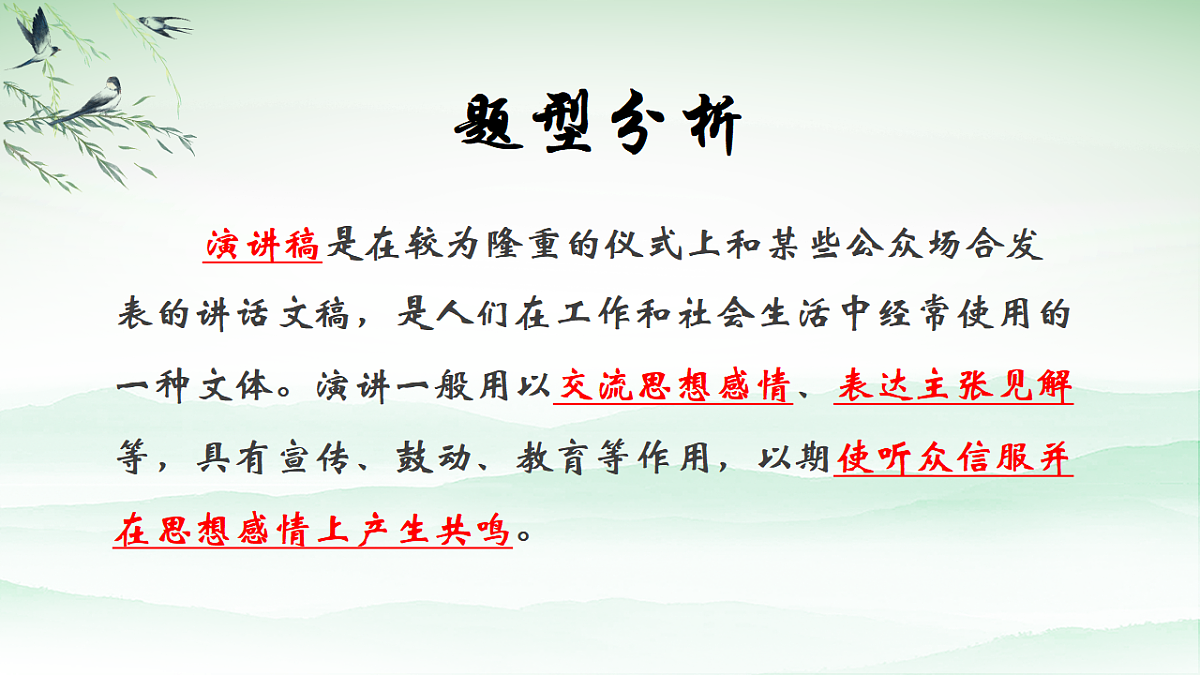 题型分析

演讲稿是在较为隆重的仪式上和某些公众场合发表的讲话文稿，是人们在工作和社会生活中经常使用的一种文体。演讲一般用以交流思想感情、表达主张见解等，具有宣传、鼓动、教育等作用，以期使听众信服并在思想感情上产生共鸣。